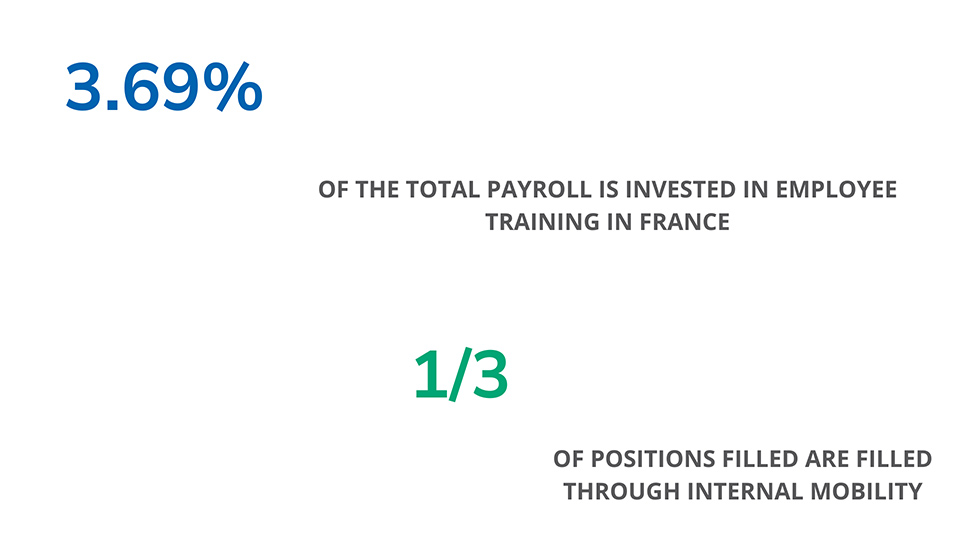 3.69%

OF THE TOTAL PAYROLL IS INVESTED IN EMPLOYEE TRAINING IN FRANCE

1/3

OF POSITIONS FILLED ARE FILLED THROUGH INTERNAL MOBILITY